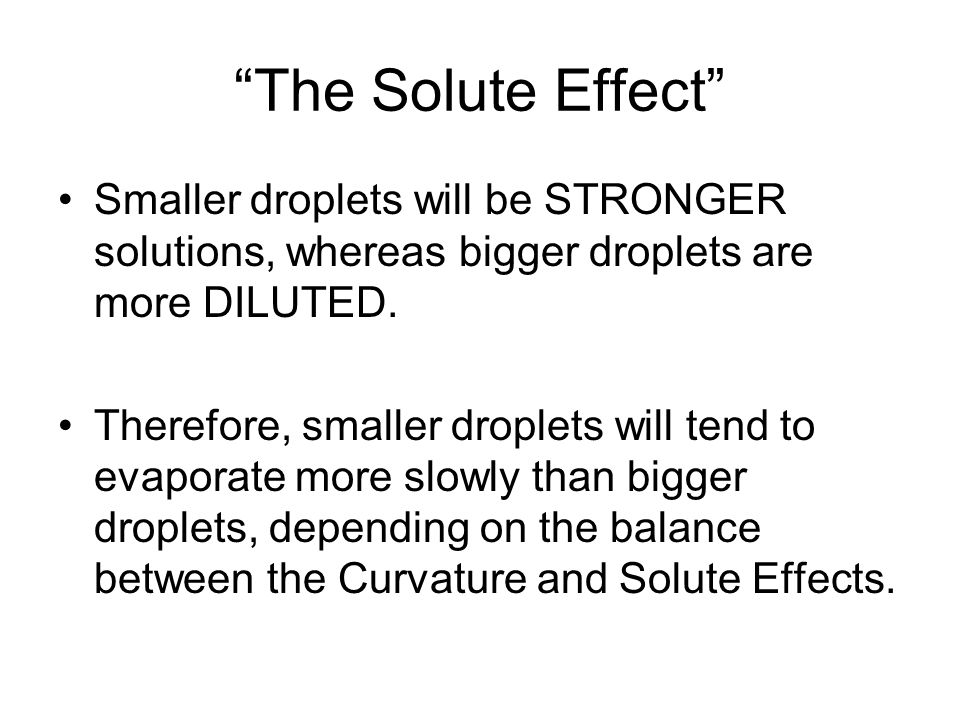 “The Solute Effect”

• Smaller droplets will be STRONGER solutions, whereas bigger droplets are more DILUTED.

• Therefore, smaller droplets will tend to evaporate more slowly than bigger droplets, depending on the balance between the Curvature and Solute Effects.